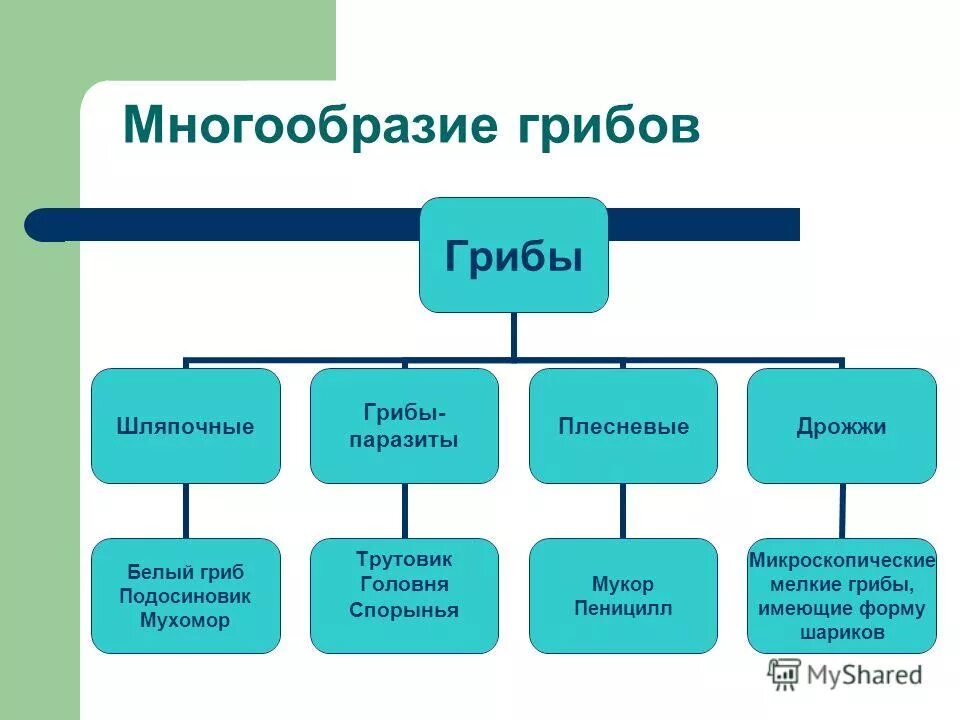 Многообразие грибов

Грибы

Шляпочные

Грибы-паразиты

Плесневые

Дрожжи

Белый гриб
Подосиновик
Мухомор

Трутовик
Головня
Спорынья

Мукор
Пеницилл

Микроскопические мелкие грибы, имеющие форму шариков

MyShared